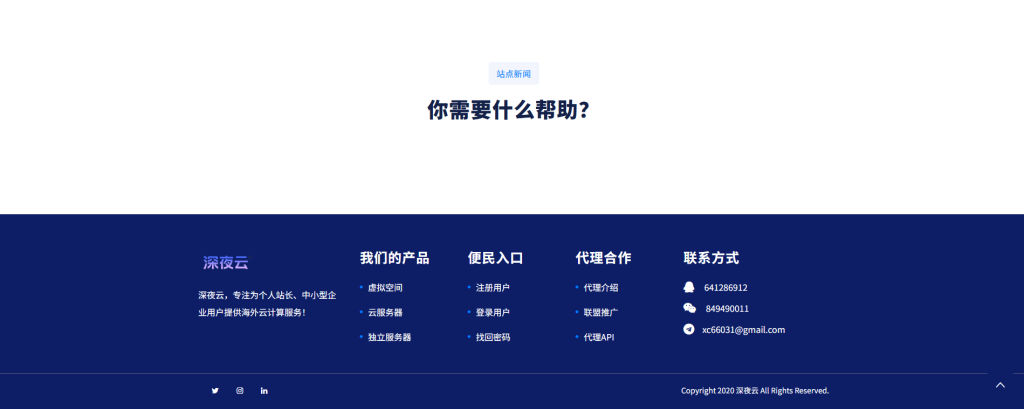 站点新闻

你需要什么帮助?

深夜云

深夜云，专注为个人站长、中小型企业用户提供海外云计算服务!

我们的产品

虚拟空间

云服务器

独立服务器

便民入口

注册用户

登录用户

找回密码

代理合作

代理介绍

联盟推广

代理API

联系方式

641286912

849490011

xc66031@gmail.com

Copyright 2020 深夜云 All Rights Reserved.